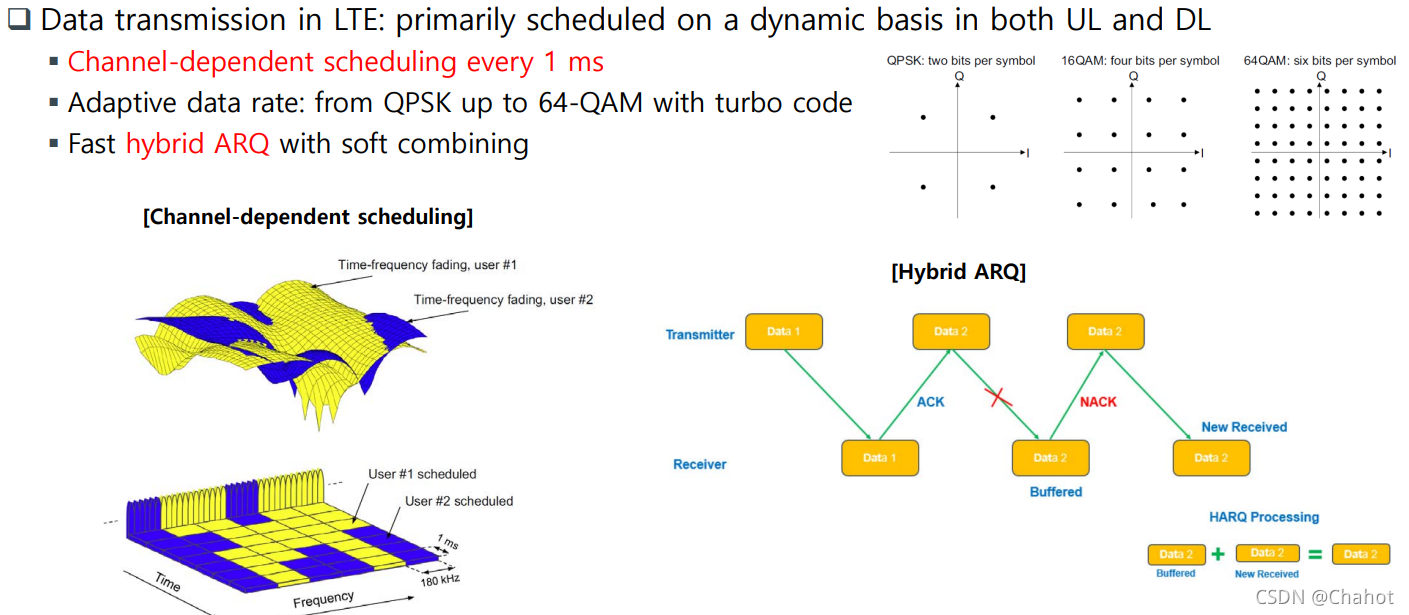 ❑ Data transmission in LTE: primarily scheduled on a dynamic basis in both UL and DL

▪ Channel-dependent scheduling every 1 ms
▪ Adaptive data rate: from QPSK up to 64-QAM with turbo code
▪ Fast hybrid ARQ with soft combining

QPSK: two bits per symbol
Q
I

16QAM: four bits per symbol
Q
I

64QAM: six bits per symbol
Q
I

[Channel-dependent scheduling]

Time-frequency fading, user #1
Time-frequency fading, user #2

User #1 scheduled
User #2 scheduled
1 ms
180 kHz
Time
Frequency

[Hybrid ARQ]

Transmitter
Data 1
Data 2
Data 2
ACK
NACK
New Received
Receiver
Data 1
Data 2
Data 2
Buffered

HARQ Processing
Data 2 + Data 2 = Data 2
Buffered
New Received

CSDN @Chahot